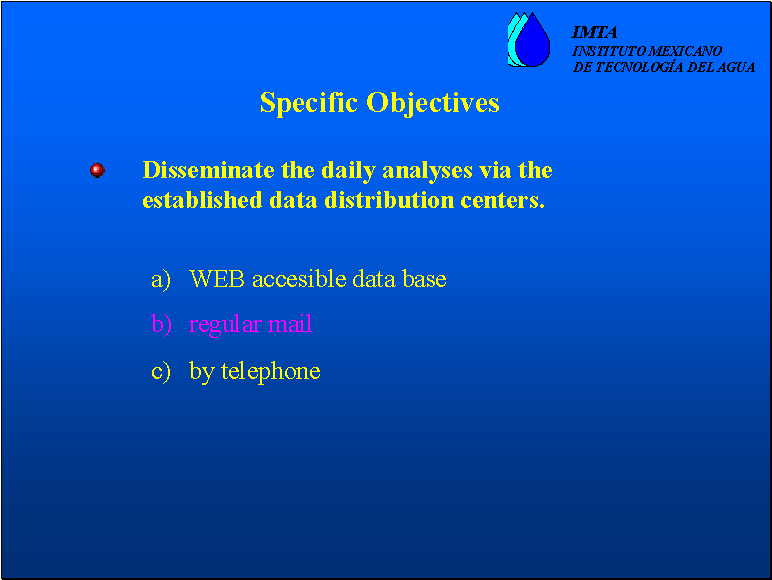 IMTA
INSTITUTO MEXICANO
DE TECNOLOGÍA DEL AGUA

Specific Objectives

Disseminate the daily analyses via the established data distribution centers.

a) WEB accesible data base

b) regular mail

c) by telephone